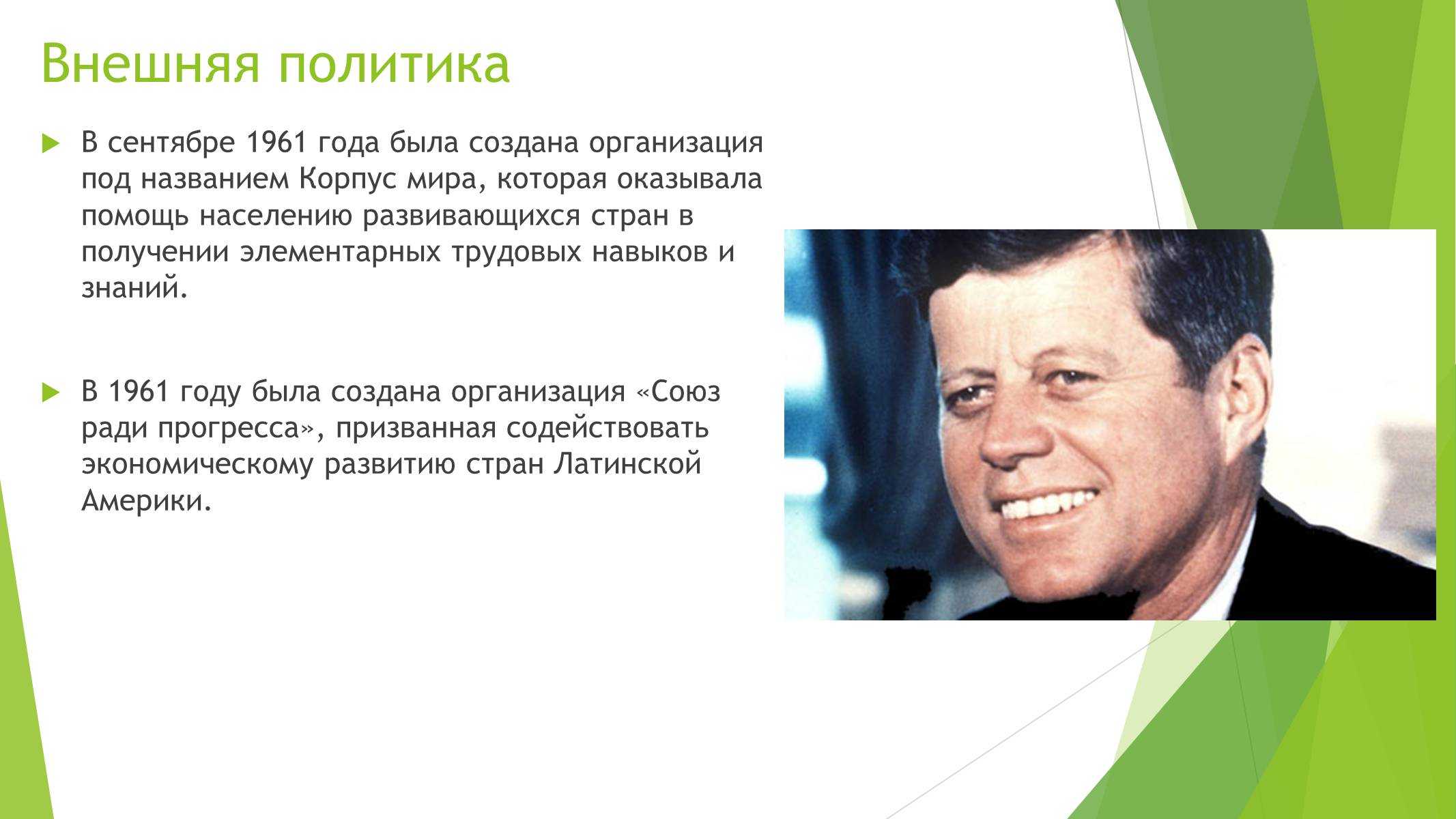 Внешняя политика

В сентябре 1961 года была создана организация под названием Корпус мира, которая оказывала помощь населению развивающихся стран в получении элементарных трудовых навыков и знаний.

В 1961 году была создана организация «Союз ради прогресса», призванная содействовать экономическому развитию стран Латинской Америки.